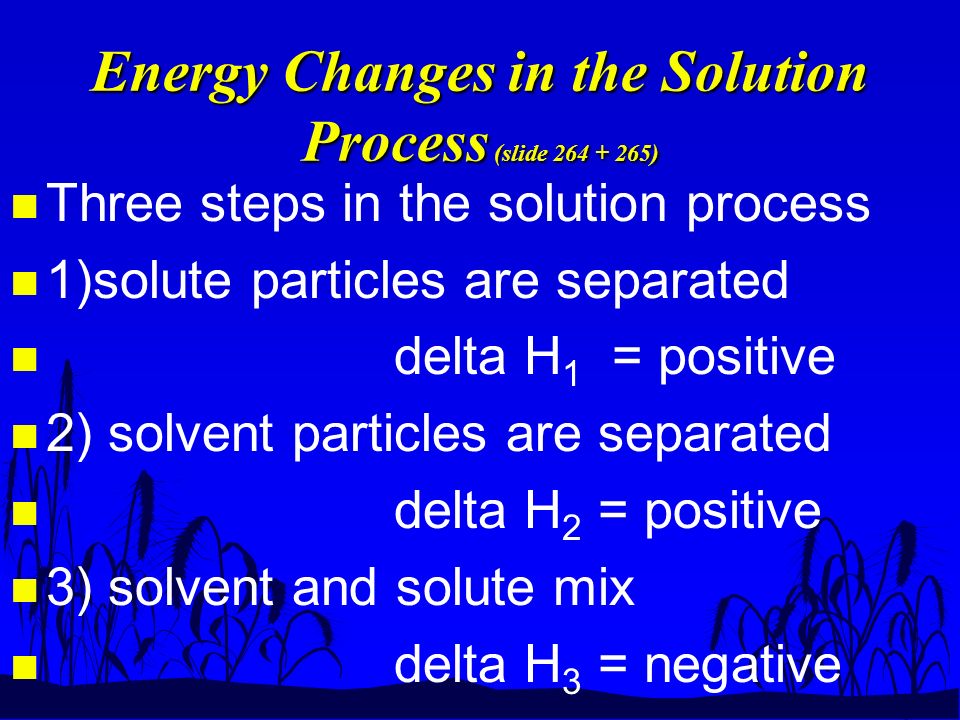 Energy Changes in the Solution Process (slide 264 + 265)

Three steps in the solution process

1)solute particles are separated

delta $H_1$ = positive

2) solvent particles are separated

delta $H_2$ = positive

3) solvent and solute mix

delta $H_3$ = negative